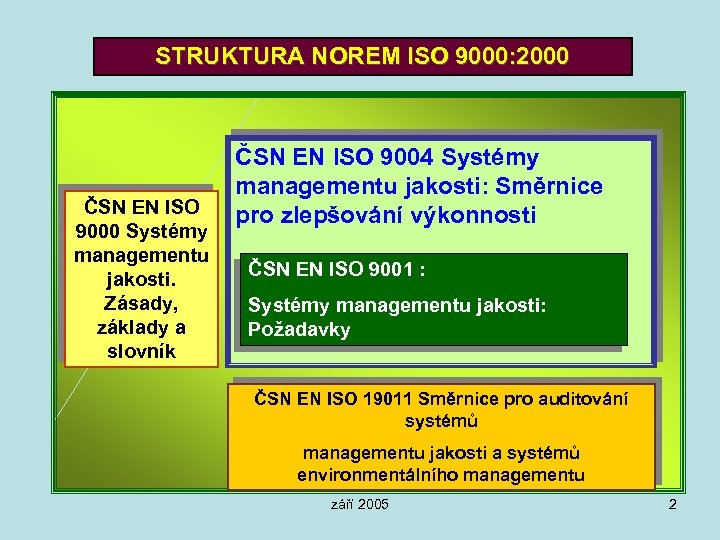 STRUKTURA NOREM ISO 9000:2000

ČSN EN ISO 9000 Systémy managementu jakosti. Zásady, základy a slovník

ČSN EN ISO 9004 Systémy managementu jakosti: Směrnice pro zlepšování výkonnosti

ČSN EN ISO 9001 :

Systémy managementu jakosti: Požadavky

ČSN EN ISO 19011 Směrnice pro auditování systémů

managementu jakosti a systémů environmentálního managementu

září 2005

2